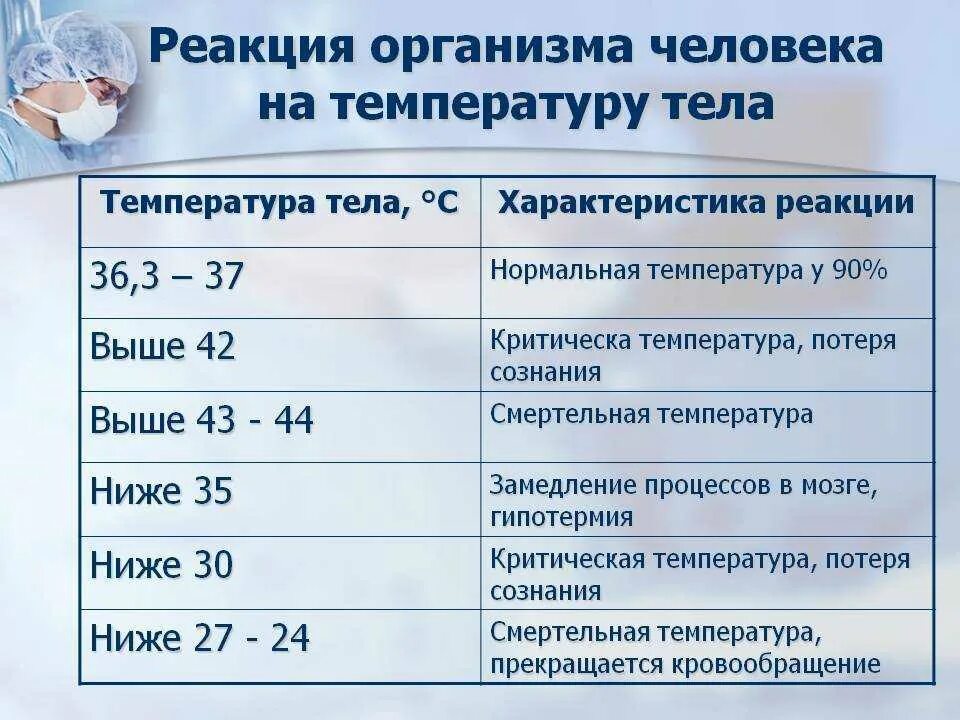 Реакция организма человека на температуру тела

| Температура тела, °С | Характеристика реакции |
|---|---|
| 36,3 – 37 | Нормальная температура у 90% |
| Выше 42 | Критическа температура, потеря сознания |
| Выше 43 - 44 | Смертельная температура |
| Ниже 35 | Замедление процессов в мозге, гипотермия |
| Ниже 30 | Критическая температура, потеря сознания |
| Ниже 27 - 24 | Смертельная температура, прекращается кровообращение |